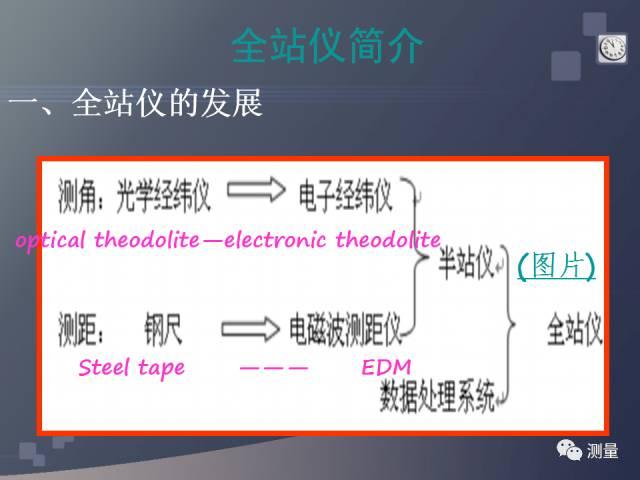 全站仪简介

一、全站仪的发展

测角：光学经纬仪 电子经纬仪

optical theodolite—electronic theodolite

半站仪

(图片)

测距： 钢尺 电磁波测距仪

全站仪

Steel tape ——— EDM

数据处理系统

测量